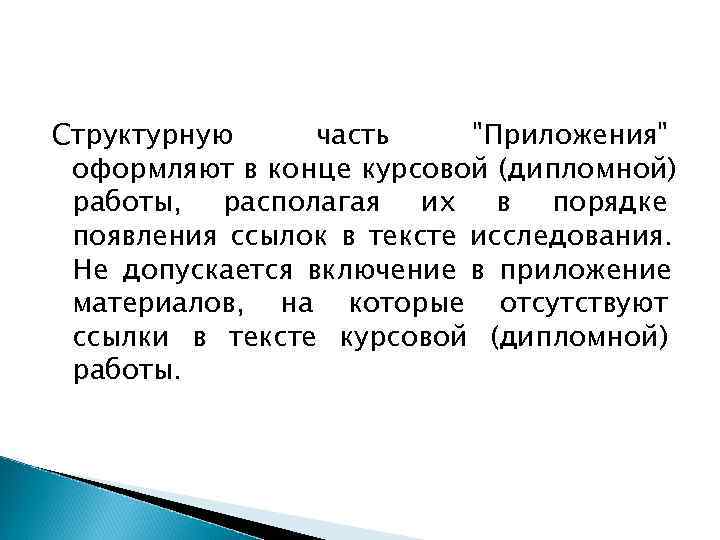 Структурную часть "Приложения" оформляют в конце курсовой (дипломной) работы, располагая их в порядке появления ссылок в тексте исследования. Не допускается включение в приложение материалов, на которые отсутствуют ссылки в тексте курсовой (дипломной) работы.